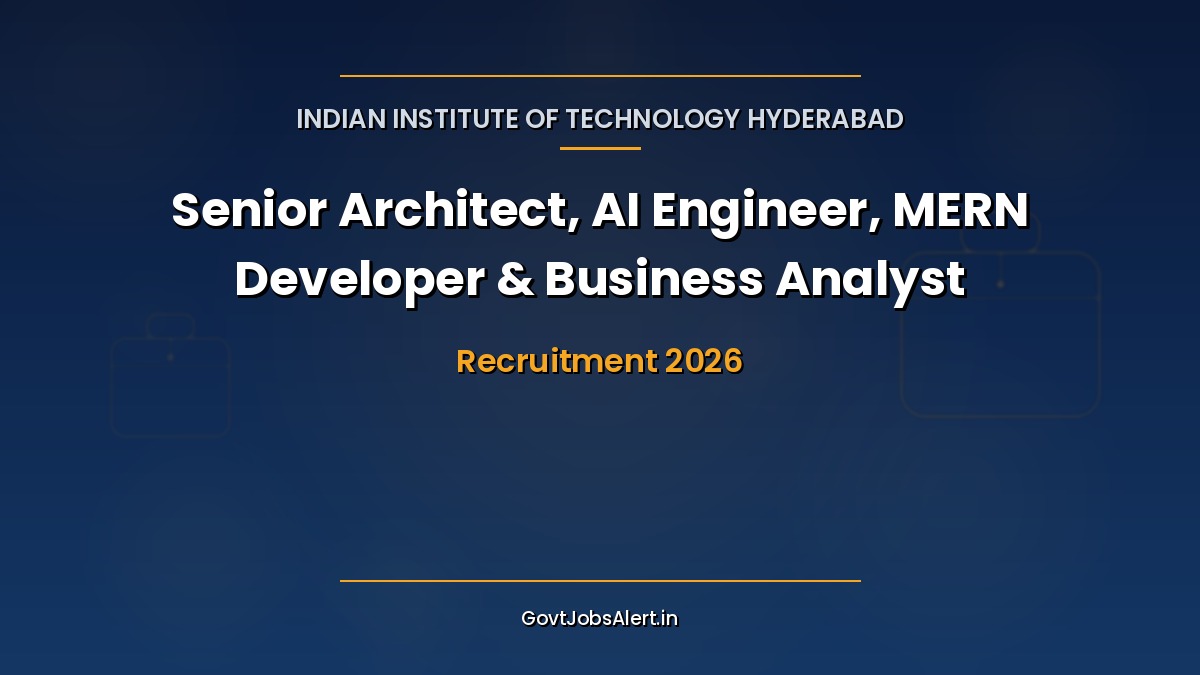 INDIAN INSTITUTE OF TECHNOLOGY HYDERABAD

Senior Architect, AI Engineer, MERN Developer & Business Analyst

Recruitment 2026

GovtJobsAlert.in